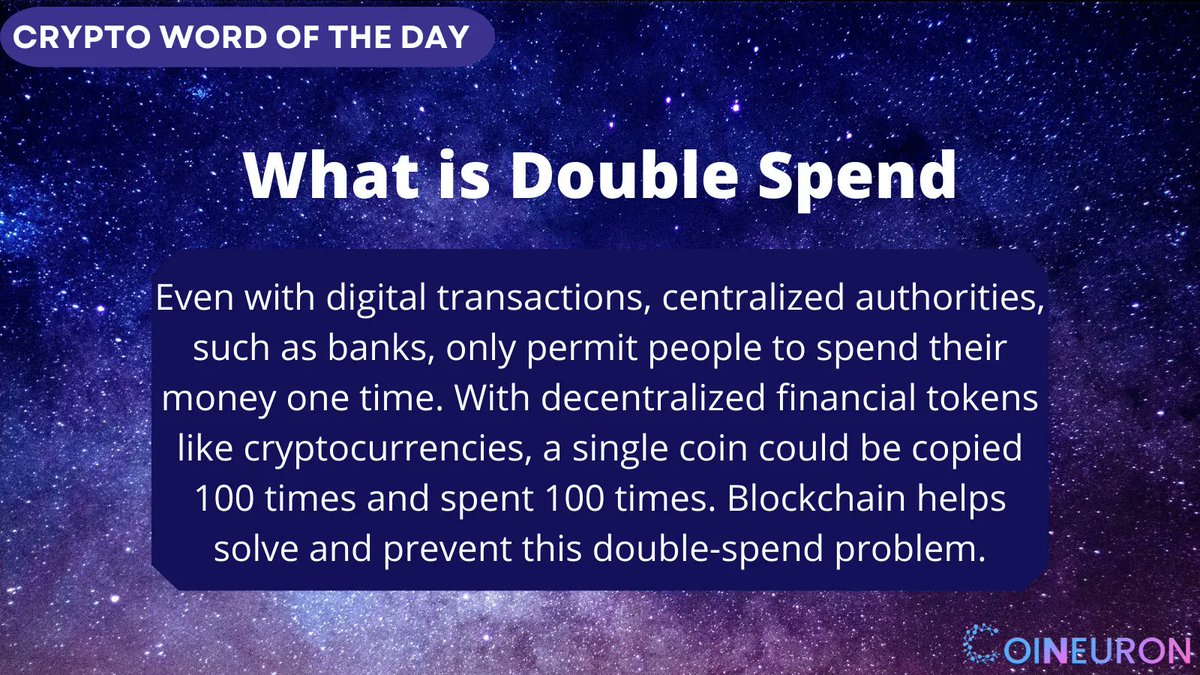 CRYPTO WORD OF THE DAY

What is Double Spend

Even with digital transactions, centralized authorities, such as banks, only permit people to spend their money one time. With decentralized financial tokens like cryptocurrencies, a single coin could be copied 100 times and spent 100 times. Blockchain helps solve and prevent this double-spend problem.

COINEURON